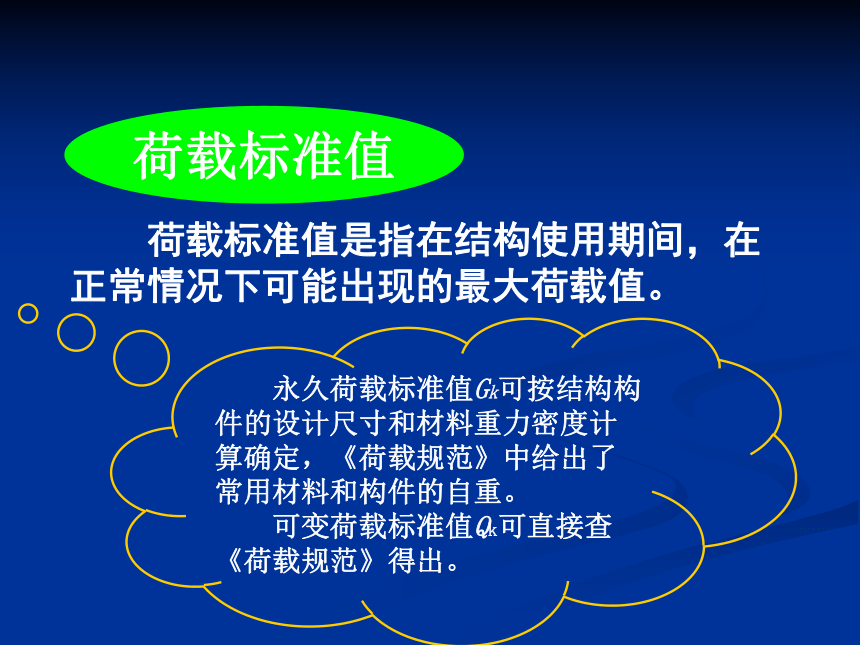 荷载标准值

荷载标准值是指在结构使用期间，在正常情况下可能出现的最大荷载值。

永久荷载标准值$G_k$可按结构构件的设计尺寸和材料重力密度计算确定，《荷载规范》中给出了常用材料和构件的自重。

可变荷载标准值$Q_k$可直接查《荷载规范》得出。